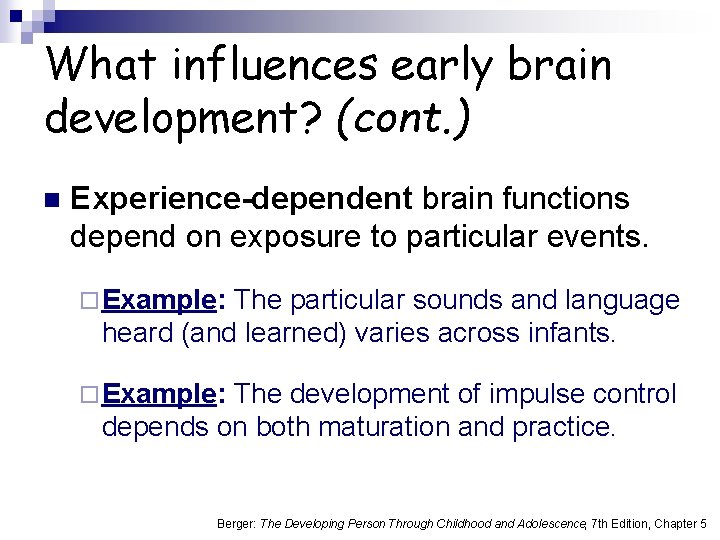 What influences early brain development? (cont.)

Experience-dependent brain functions depend on exposure to particular events.

Example: The particular sounds and language heard (and learned) varies across infants.

Example: The development of impulse control depends on both maturation and practice.

Berger: The Developing Person Through Childhood and Adolescence, 7th Edition, Chapter 5